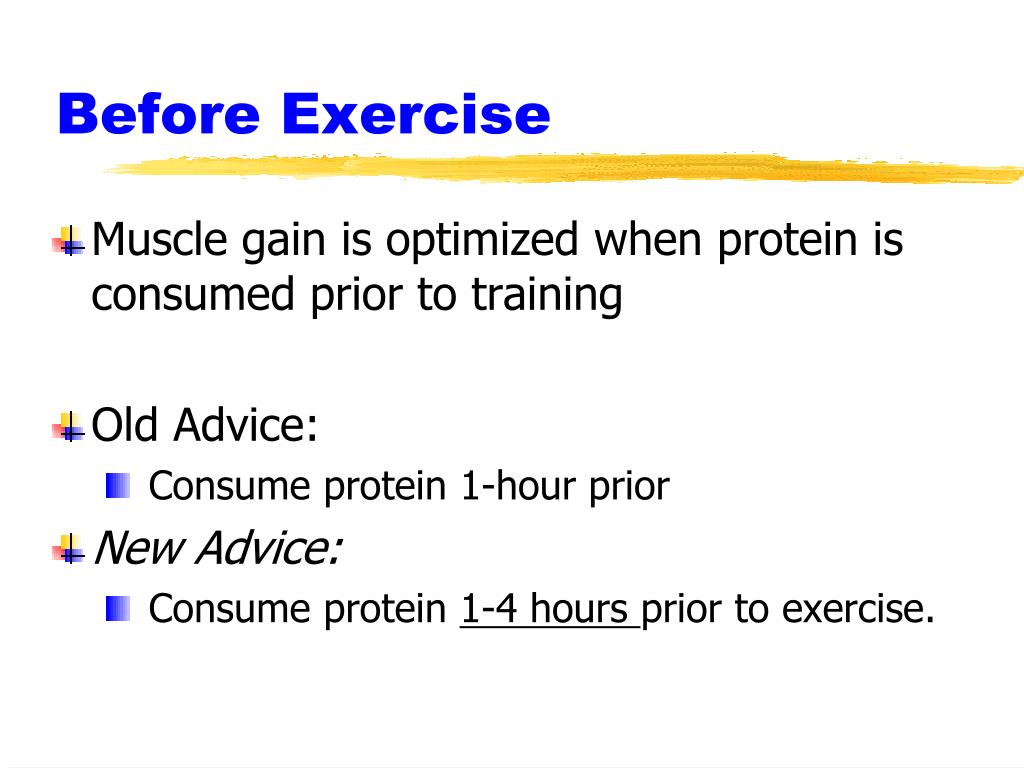 Before Exercise

Muscle gain is optimized when protein is consumed prior to training

Old Advice:
Consume protein 1-hour prior

New Advice:
Consume protein 1-4 hours prior to exercise.